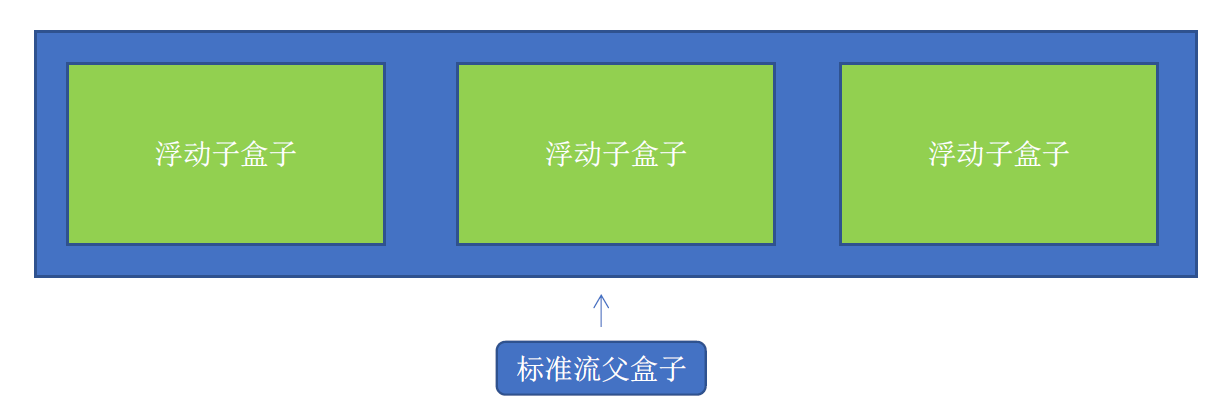 浮动子盒子

浮动子盒子

浮动子盒子

标准流父盒子